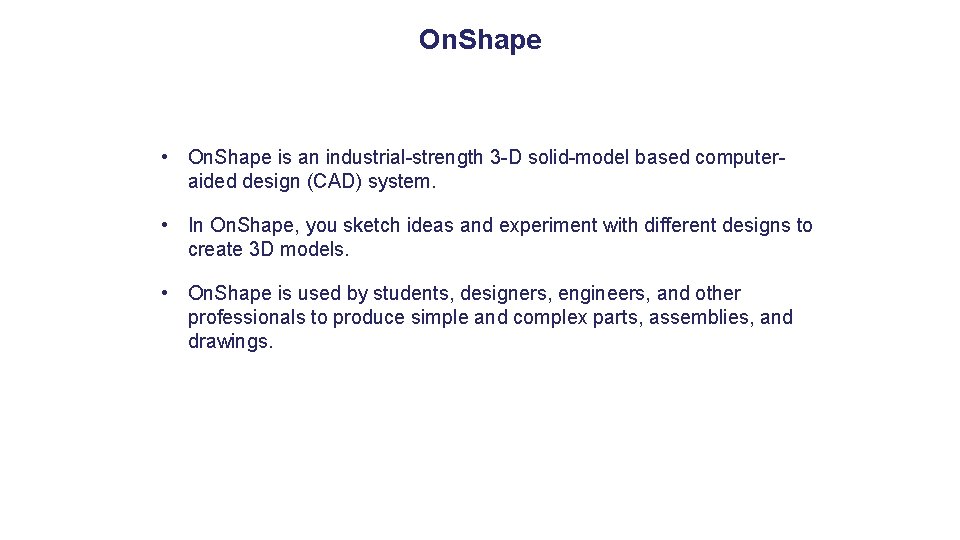 On.Shape

• On.Shape is an industrial-strength 3-D solid-model based computer-aided design (CAD) system.

• In On.Shape, you sketch ideas and experiment with different designs to create 3D models.

• On.Shape is used by students, designers, engineers, and other professionals to produce simple and complex parts, assemblies, and drawings.